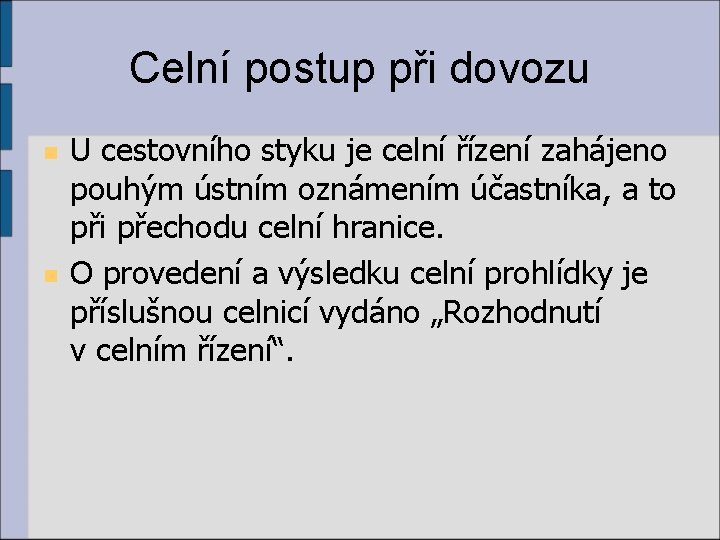 Celní postup při dovozu

U cestovního styku je celní řízení zahájeno pouhým ústním oznámením účastníka, a to při přechodu celní hranice.

O provedení a výsledku celní prohlídky je příslušnou celnicí vydáno „Rozhodnutí v celním řízení“.